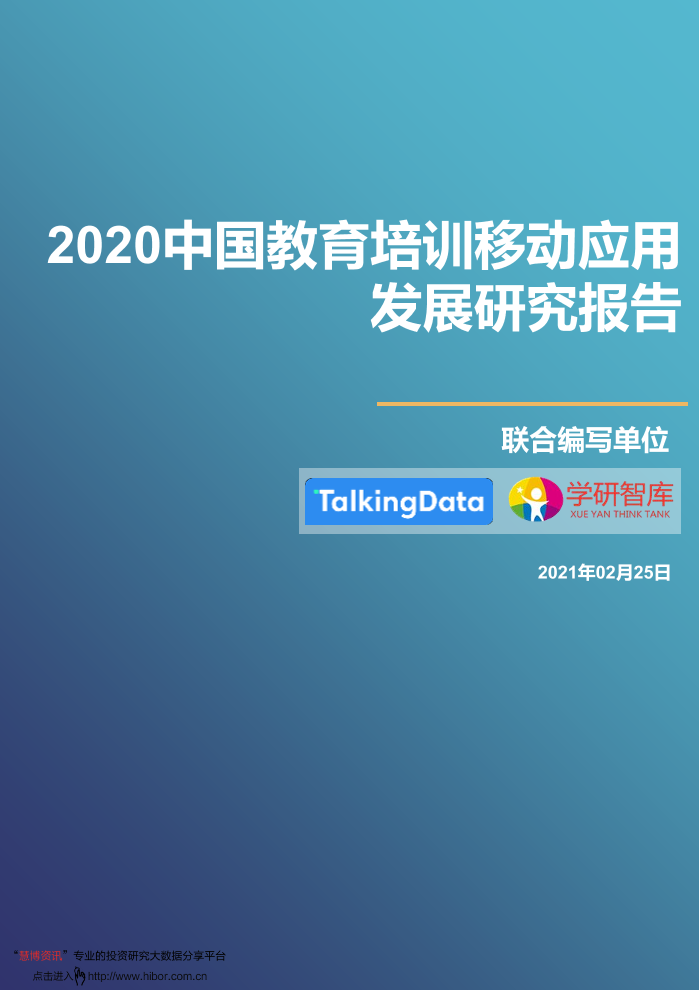 2020中国教育培训移动应用发展研究报告

联合编写单位

TalkingData

学研智库
XUE YAN THINK TANK

2021年02月25日

"慧博资讯" 专业的投资研究大数据分享平台
点击进入 http://www.hibor.com.cn